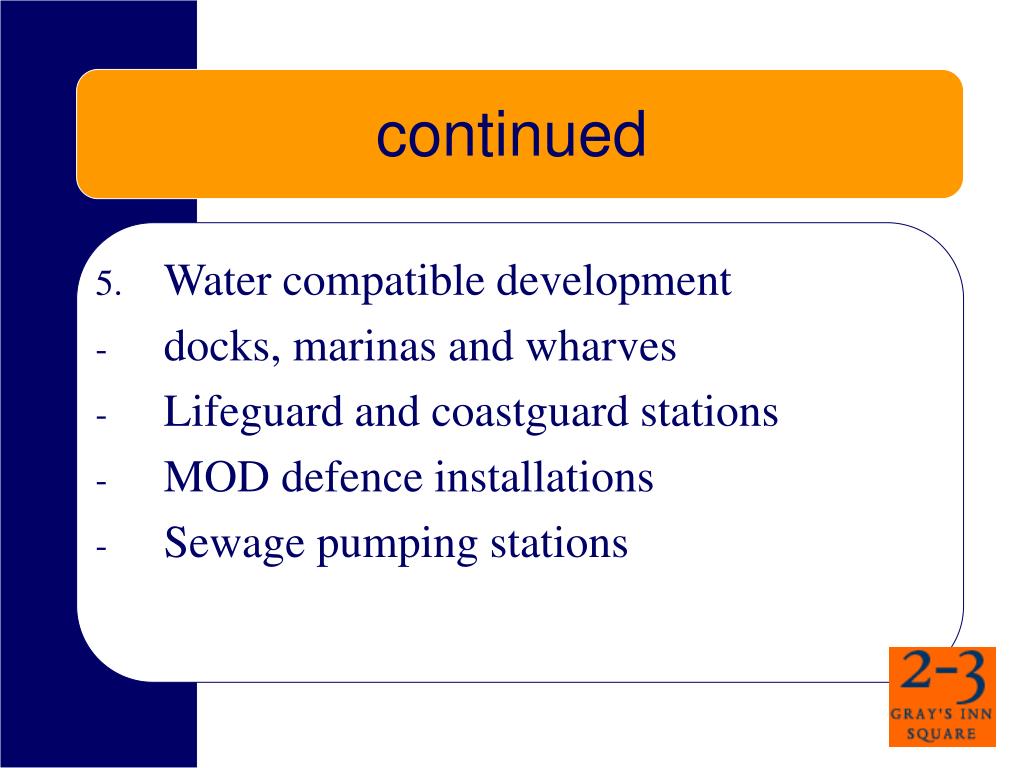 continued

5. Water compatible development
- docks, marinas and wharves
- Lifeguard and coastguard stations
- MOD defence installations
- Sewage pumping stations

2-3
GRAY'S INN SQUARE